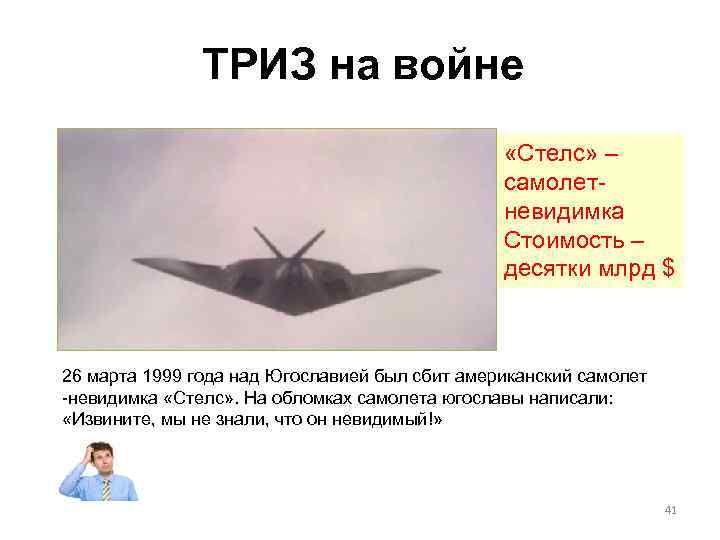 ТРИЗ на войне

«Стелс» – самолет-невидимка
Стоимость – десятки млрд $

26 марта 1999 года над Югославией был сбит американский самолет -невидимка «Стелс». На обломках самолета югославы написали: «Извините, мы не знали, что он невидимый!»

41